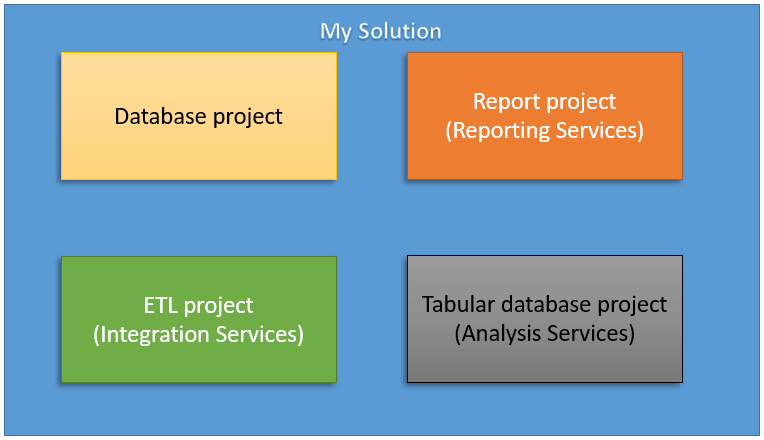 My Solution

Database project

Report project
(Reporting Services)

ETL project
(Integration Services)

Tabular database project
(Analysis Services)